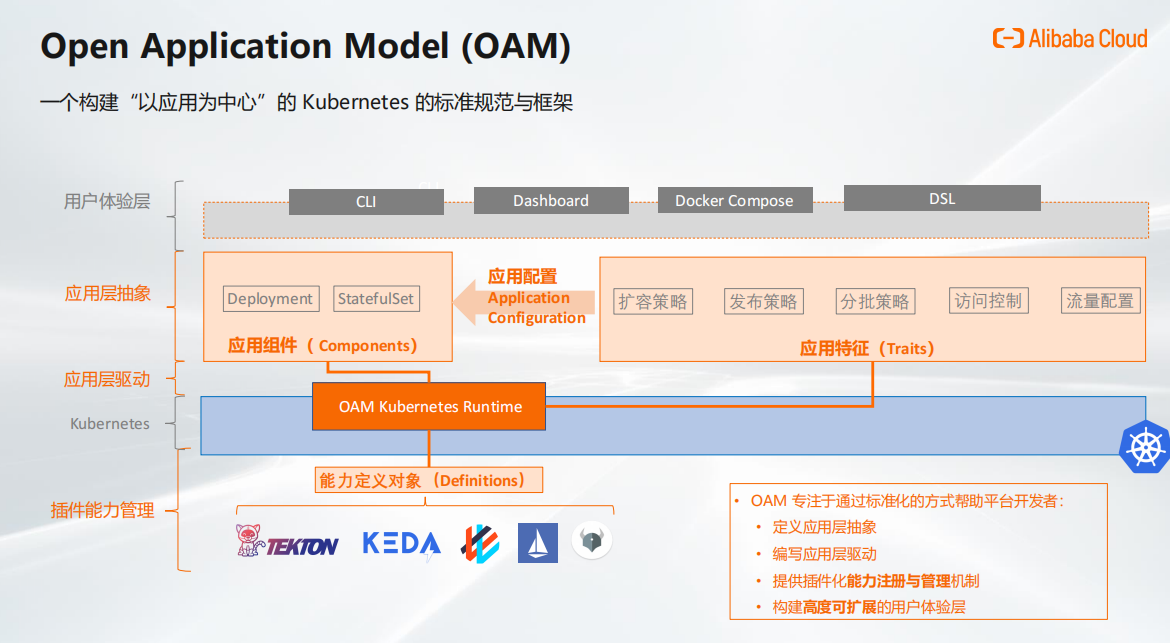 Open Application Model (OAM)

Alibaba Cloud

一个构建“以应用为中心”的 Kubernetes 的标准规范与框架

用户体验层

CLI

Dashboard

Docker Compose

DSL

应用层抽象

Deployment

StatefulSet

应用组件（Components）

应用配置
Application
Configuration

扩容策略

发布策略

分批策略

访问控制

流量配置

应用特征（Traits）

应用层驱动

Kubernetes

OAM Kubernetes Runtime

插件能力管理

能力定义对象（Definitions）

TEKTON

KEDA

• OAM 专注于通过标准化的方式帮助平台开发者：
• 定义应用层抽象
• 编写应用层驱动
• 提供插件化能力注册与管理机制
• 构建高度可扩展的用户体验层